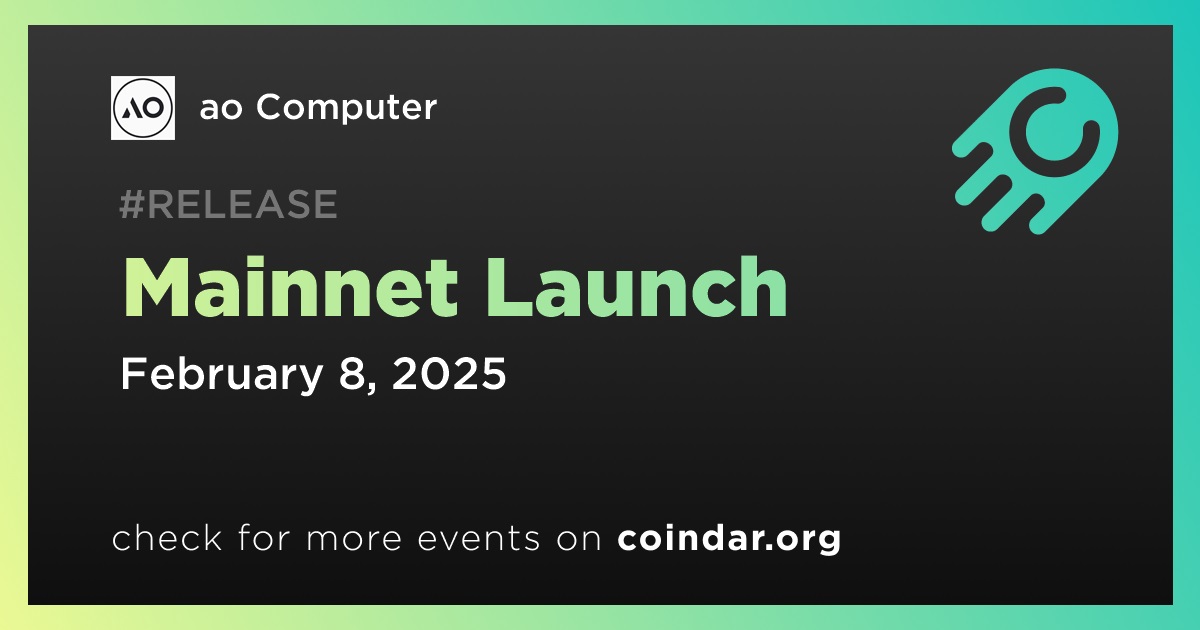 AO

ao Computer

#RELEASE

Mainnet Launch

February 8, 2025

check for more events on coindar.org